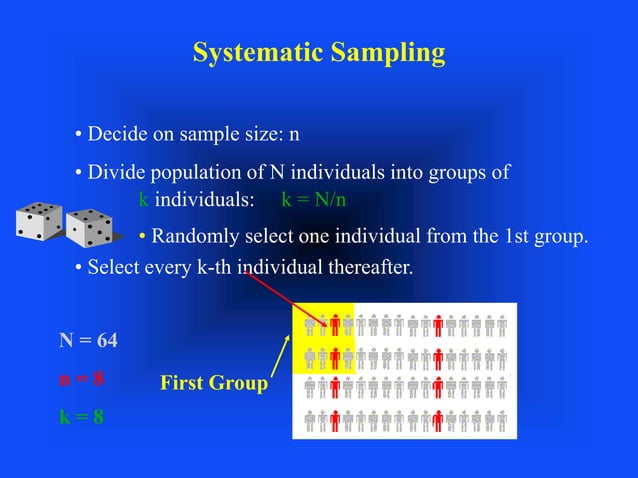 Systematic Sampling

• Decide on sample size: n

• Divide population of N individuals into groups of k individuals: k = N/n

• Randomly select one individual from the 1st group.

• Select every k-th individual thereafter.

N = 64

n = 8

k = 8

First Group